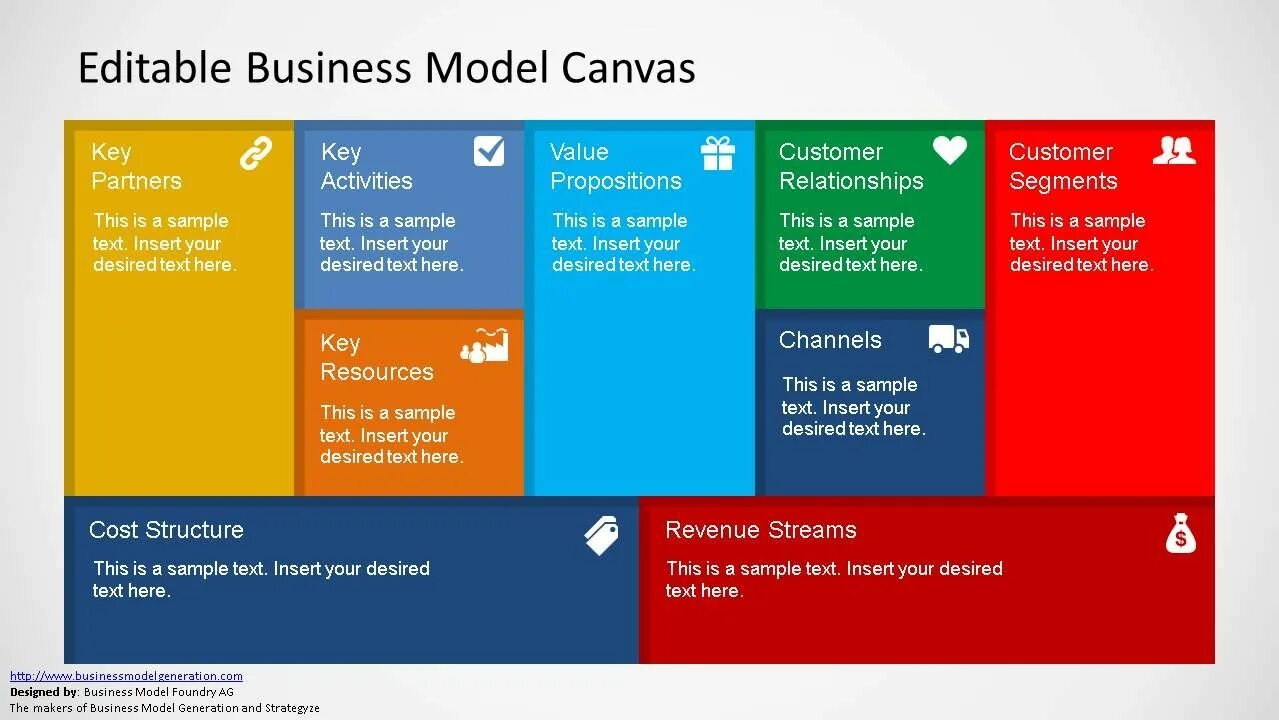 Editable Business Model Canvas

Key Partners

This is a sample text. Insert your desired text here.

Key Activities

This is a sample text. Insert your desired text here.

Key Resources

This is a sample text. Insert your desired text here.

Value Propositions

This is a sample text. Insert your desired text here.

Customer Relationships

This is a sample text. Insert your desired text here.

Channels

This is a sample text. Insert your desired text here.

Customer Segments

This is a sample text. Insert your desired text here.

Cost Structure

This is a sample text. Insert your desired text here.

Revenue Streams

This is a sample text. Insert your desired text here.

http://www.businessmodelgeneration.com
Designed by: Business Model Foundry AG
The makers of Business Model Generation and Strategyze